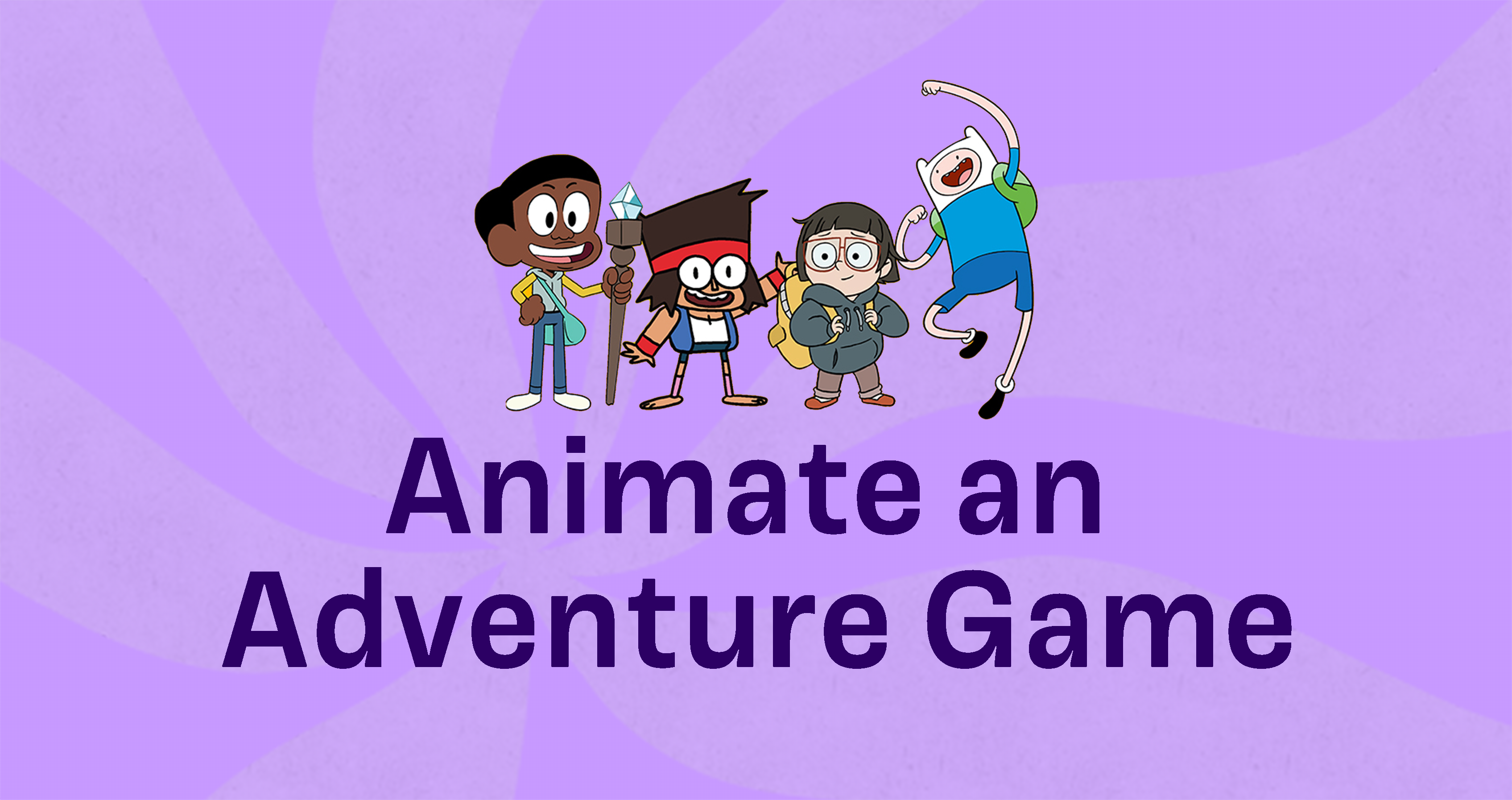 Animate an Adventure Game